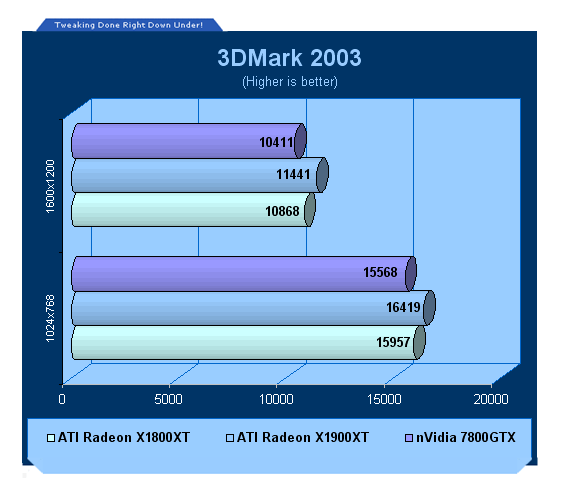 Tweaking Done Right Down Under!

3DMark 2003

(Higher is better)

1600x1200

10411

11441

10868

1024x768

15568

16419

15957

0

5000

10000

15000

20000

ATI Radeon X1800XT

ATI Radeon X1900XT

nVidia 7800GTX